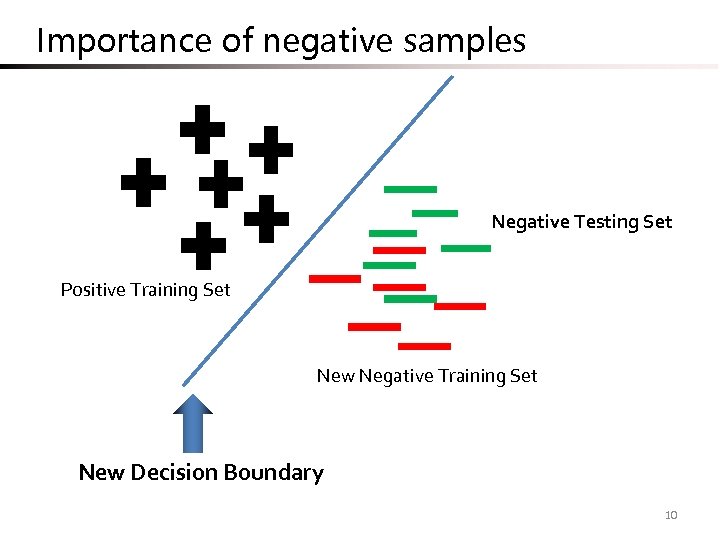 Importance of negative samples

Negative Testing Set

Positive Training Set

New Negative Training Set

New Decision Boundary

10